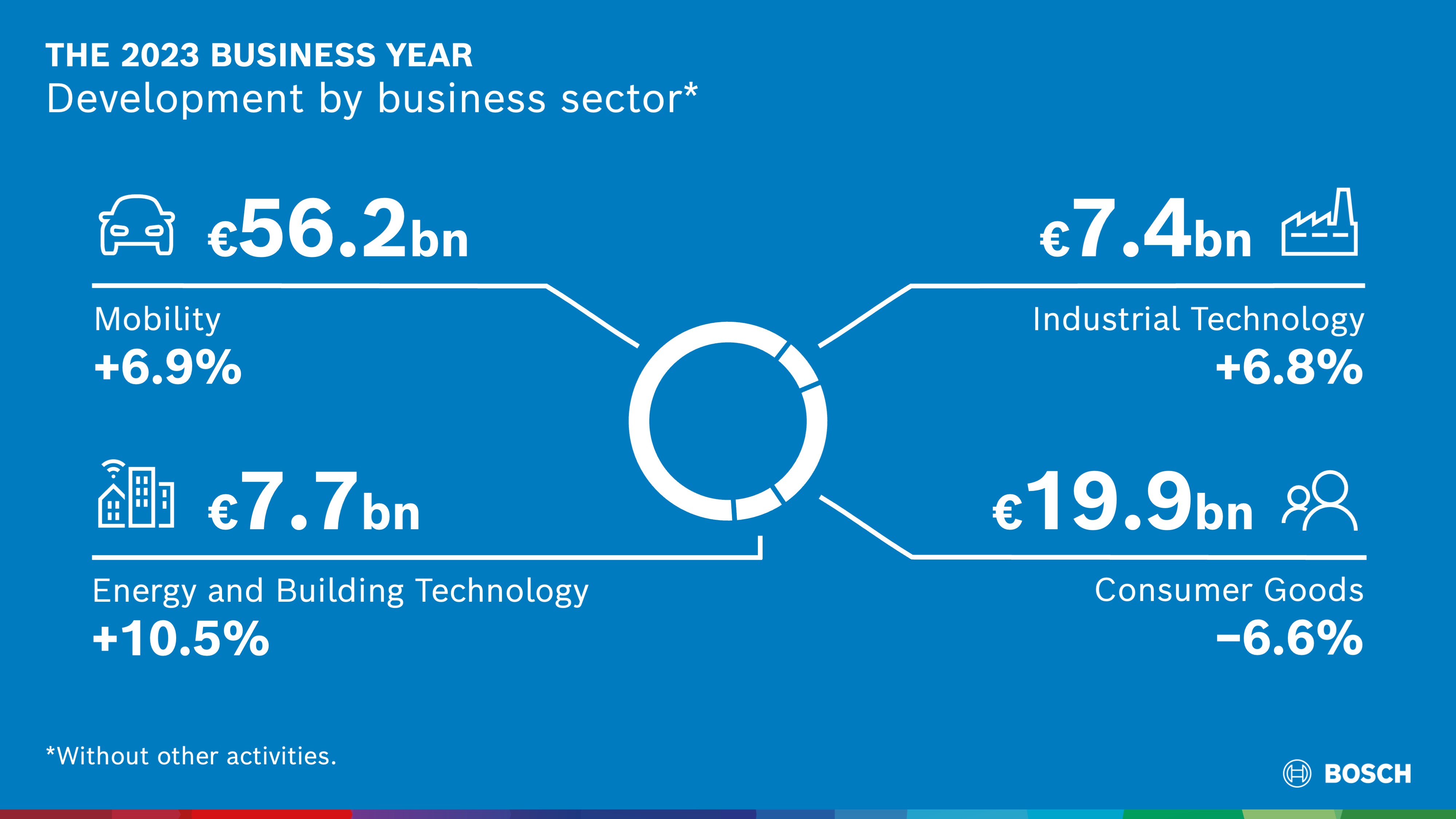 THE 2023 BUSINESS YEAR
Development by business sector*

€56.2bn

Mobility
+6.9%

€7.4bn

Industrial Technology
+6.8%

€7.7bn

Energy and Building Technology
+10.5%

€19.9bn

Consumer Goods
−6.6%

*Without other activities.

BOSCH